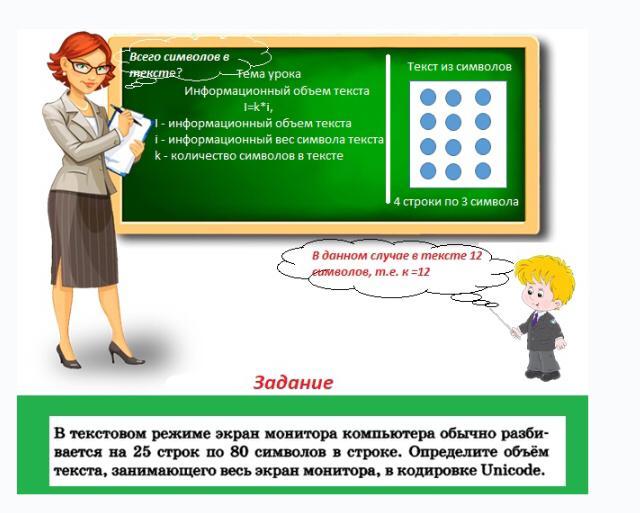 Всего символов в тексте?

Тема урока
Информационный объем текста
I=k*i,
I - информационный объем текста
i - информационный вес символа текста
k - количество символов в тексте

Текст из символов

4 строки по 3 символа

В данном случае в тексте 12 символов, т.е. к =12

Задание

В текстовом режиме экран монитора компьютера обычно разбивается на 25 строк по 80 символов в строке. Определите объём текста, занимающего весь экран монитора, в кодировке Unicode.